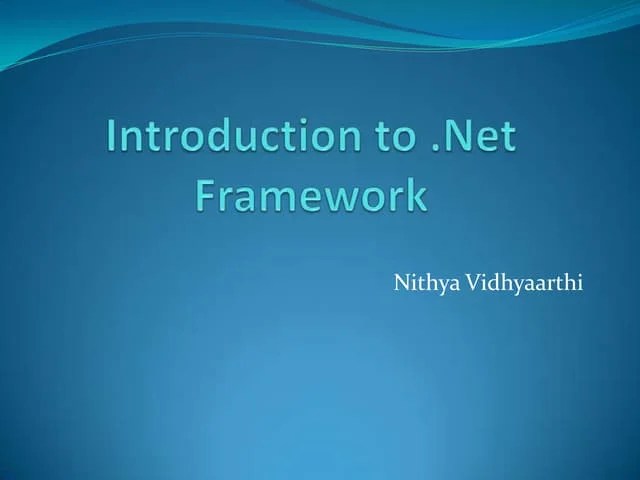 Introduction to .Net Framework

Nithya Vidhyaarthi